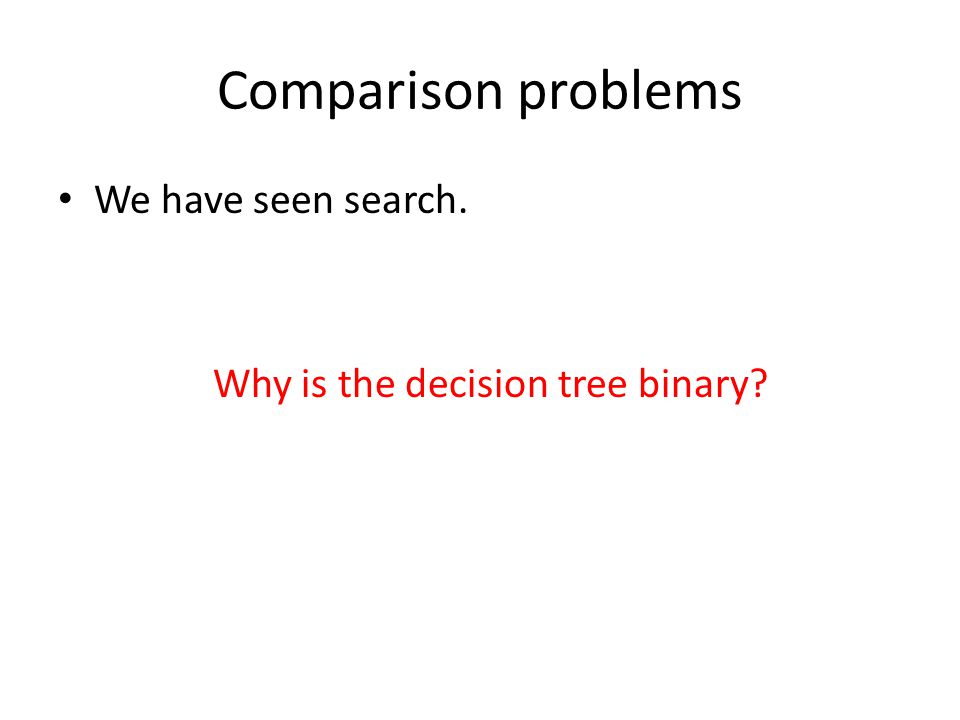 Comparison problems

• We have seen search.

Why is the decision tree binary?